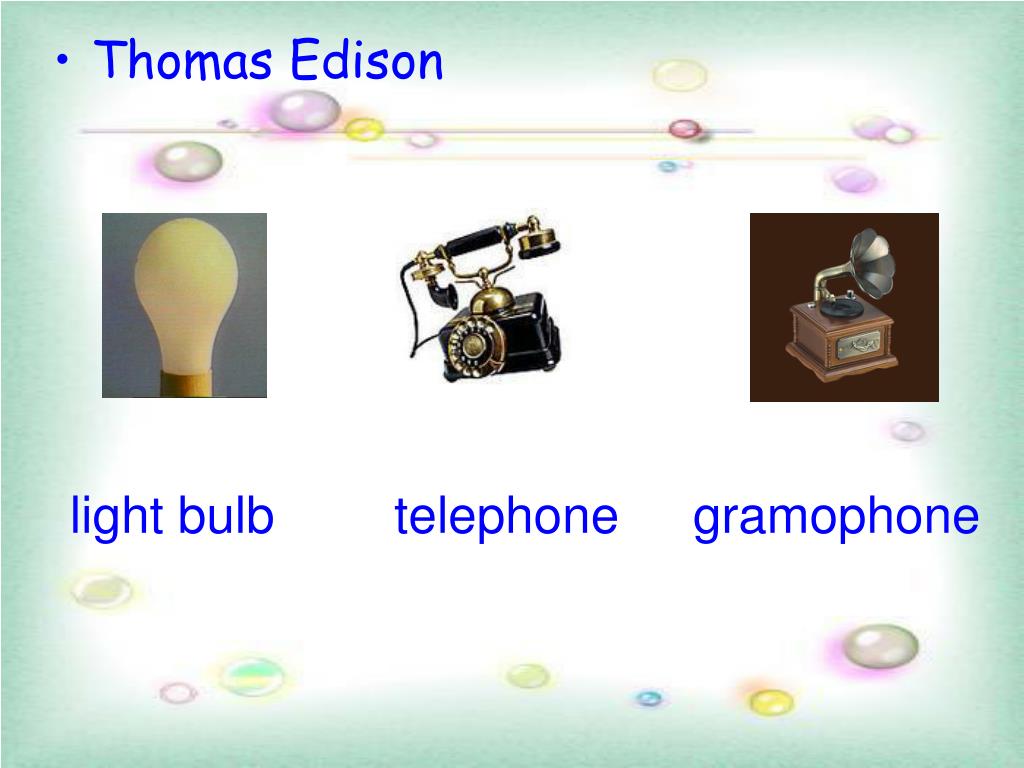 • Thomas Edison

light bulb telephone gramophone